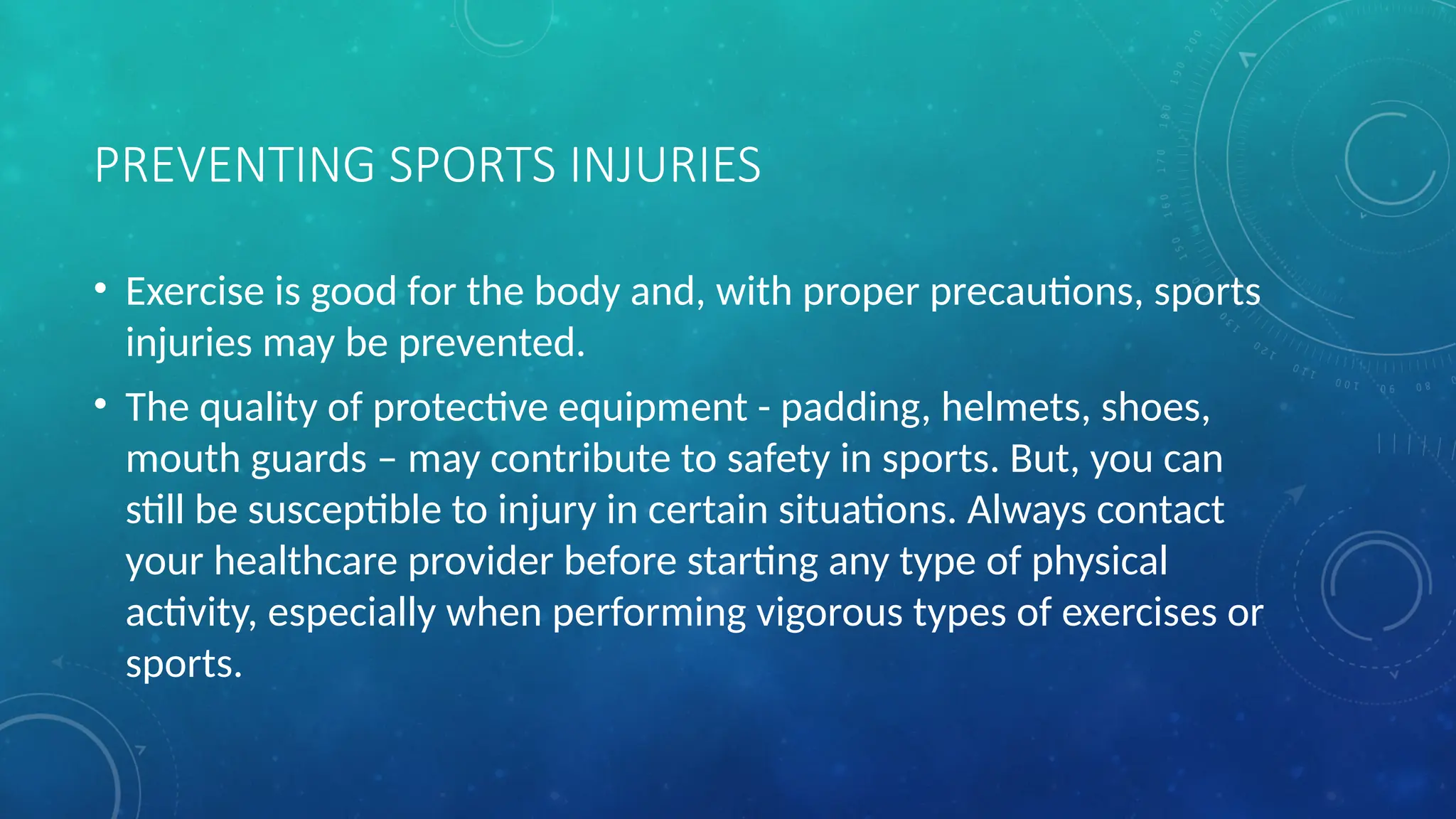 PREVENTING SPORTS INJURIES

• Exercise is good for the body and, with proper precautions, sports injuries may be prevented.

• The quality of protective equipment - padding, helmets, shoes, mouth guards – may contribute to safety in sports. But, you can still be susceptible to injury in certain situations. Always contact your healthcare provider before starting any type of physical activity, especially when performing vigorous types of exercises or sports.